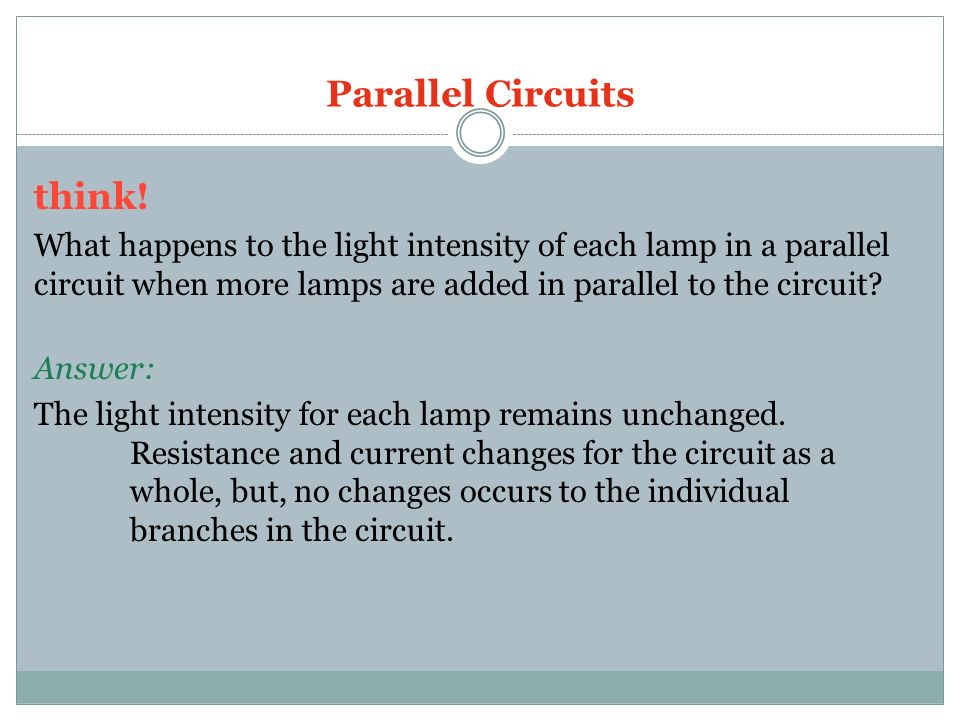 Parallel Circuits

think!

What happens to the light intensity of each lamp in a parallel circuit when more lamps are added in parallel to the circuit?

Answer:

The light intensity for each lamp remains unchanged.

Resistance and current changes for the circuit as a whole, but, no changes occurs to the individual branches in the circuit.